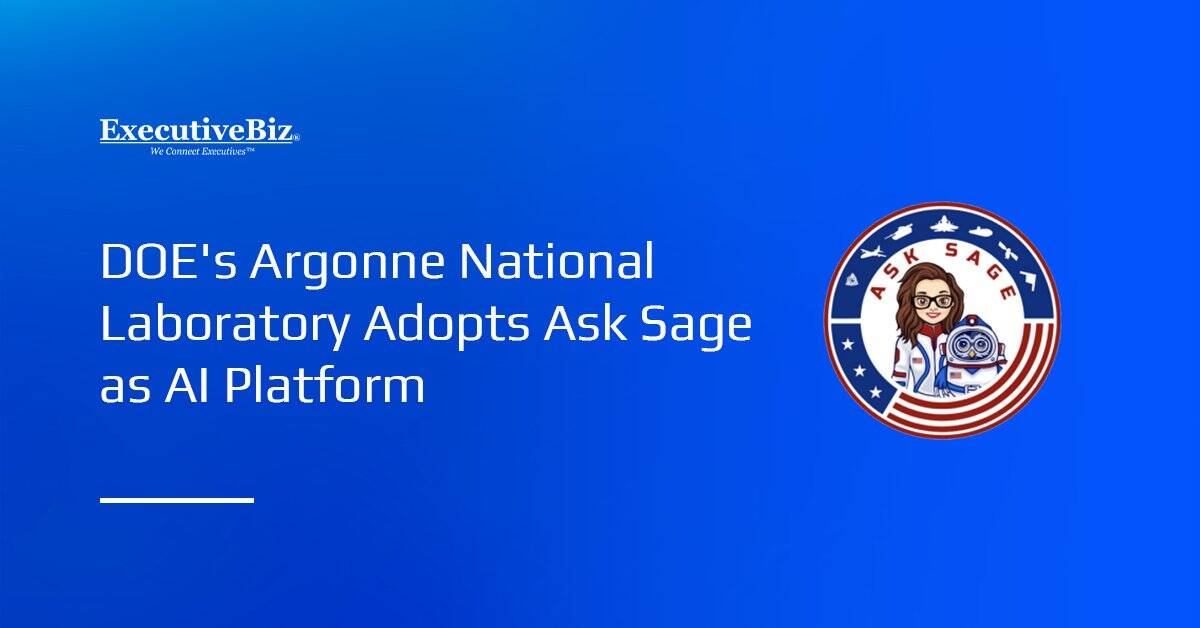 ExecutiveBiz®
We Connect Executives™

DOE's Argonne National Laboratory Adopts Ask Sage as AI Platform

ASK SAGE